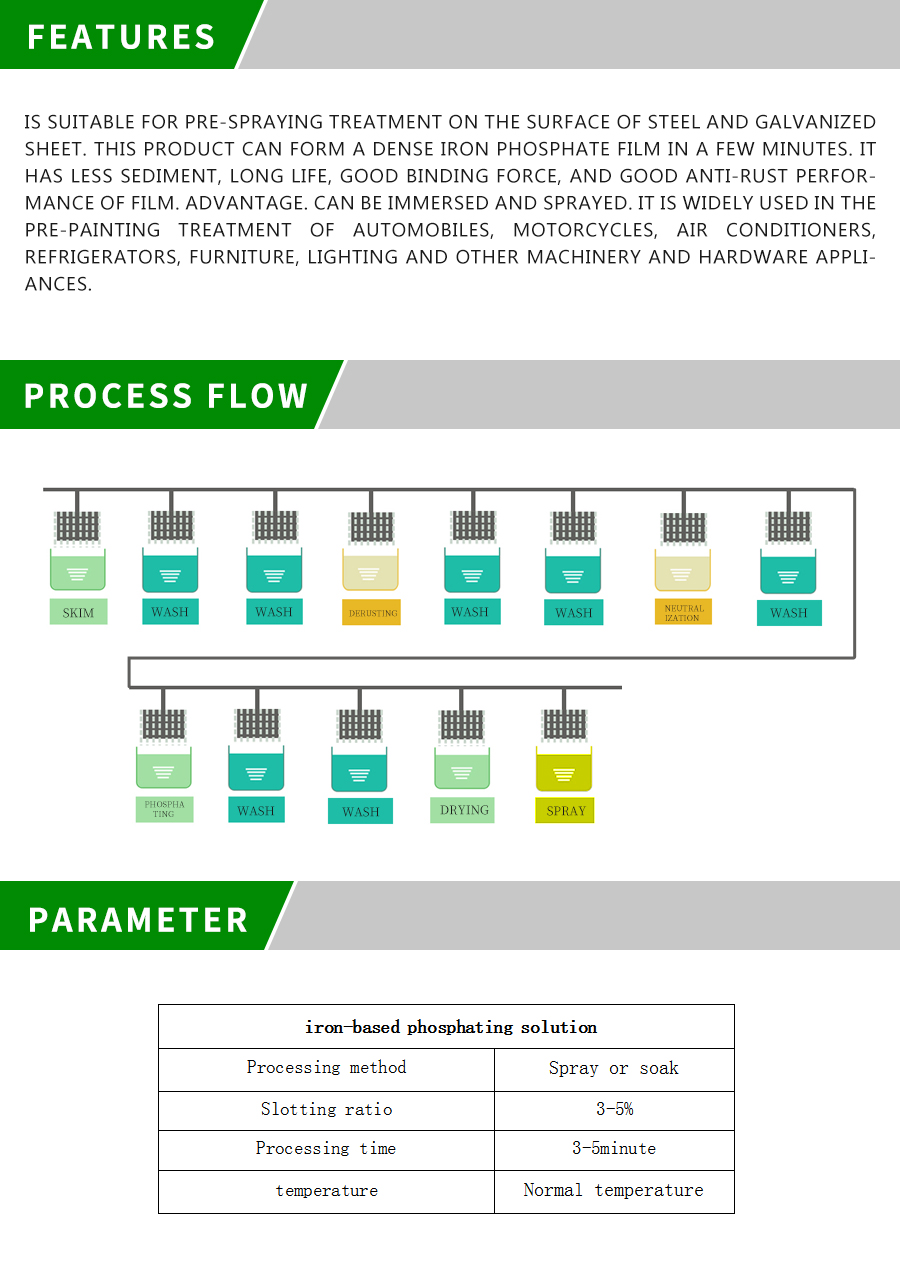 FEATURES

IS SUITABLE FOR PRE-SPRAYING TREATMENT ON THE SURFACE OF STEEL AND GALVANIZED SHEET. THIS PRODUCT CAN FORM A DENSE IRON PHOSPHATE FILM IN A FEW MINUTES. IT HAS LESS SEDIMENT, LONG LIFE, GOOD BINDING FORCE, AND GOOD ANTI-RUST PERFORMANCE OF FILM. ADVANTAGE. CAN BE IMMERSED AND SPRAYED. IT IS WIDELY USED IN THE PRE-PAINTING TREATMENT OF AUTOMOBILES, MOTORCYCLES, AIR CONDITIONERS, REFRIGERATORS, FURNITURE, LIGHTING AND OTHER MACHINERY AND HARDWARE APPLIANCES.

PROCESS FLOW

SKIM

WASH

WASH

DERUSTING

WASH

WASH

NEUTRAL IZATION

WASH

PHOSPHA TING

WASH

WASH

DRYING

SPRAY

PARAMETER

| iron-based phosphating solution | |
|---|---|
| Processing method | Spray or soak |
| Slotting ratio | 3-5% |
| Processing time | 3-5minute |
| temperature | Normal temperature |